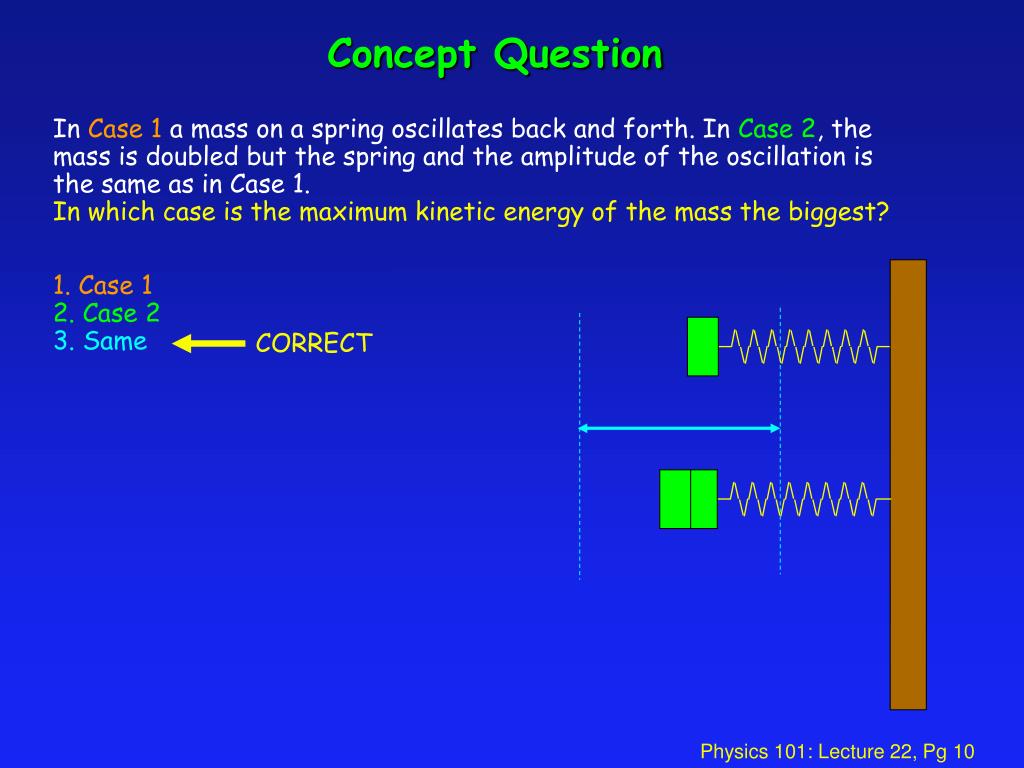 Concept Question

In Case 1 a mass on a spring oscillates back and forth. In Case 2, the mass is doubled but the spring and the amplitude of the oscillation is the same as in Case 1.
In which case is the maximum kinetic energy of the mass the biggest?

1. Case 1
2. Case 2
3. Same

CORRECT

Physics 101: Lecture 22, Pg 10